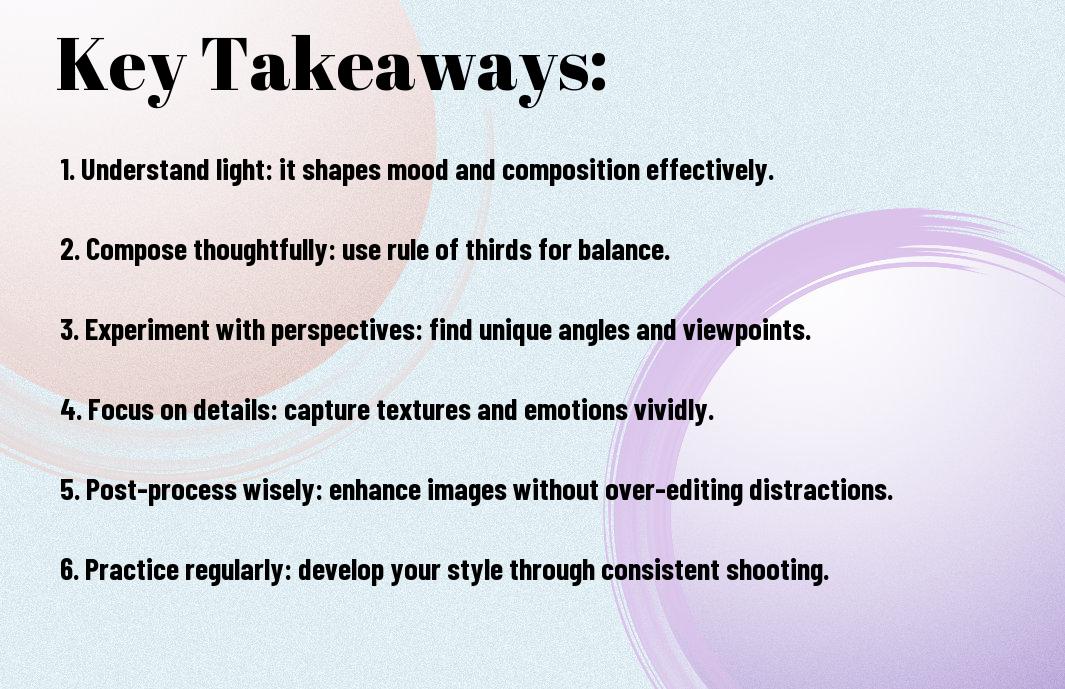 Key Takeaways:

1. Understand light: it shapes mood and composition effectively.

2. Compose thoughtfully: use rule of thirds for balance.

3. Experiment with perspectives: find unique angles and viewpoints.

4. Focus on details: capture textures and emotions vividly.

5. Post-process wisely: enhance images without over-editing distractions.

6. Practice regularly: develop your style through consistent shooting.